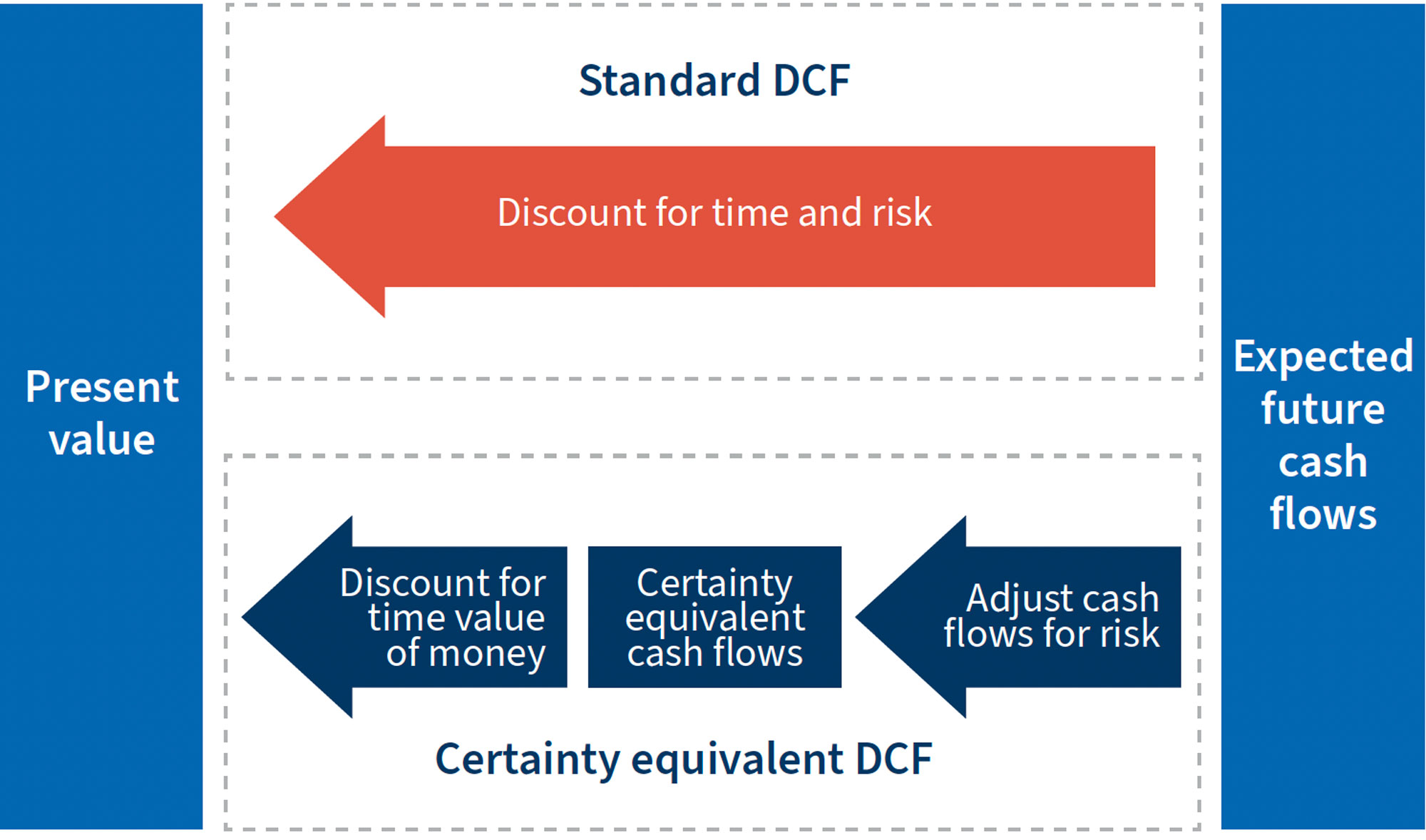 Present value

Standard DCF

Discount for time and risk

Discount for time value of money

Certainty equivalent cash flows

Adjust cash flows for risk

Certainty equivalent DCF

Expected future cash flows